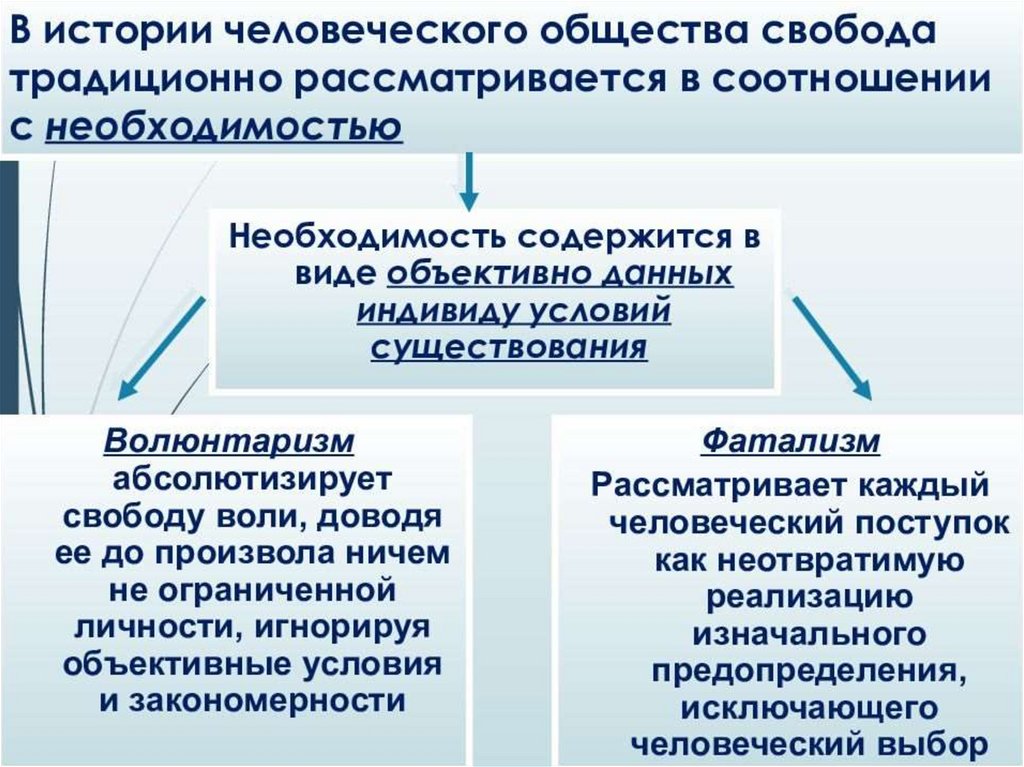 В истории человеческого общества свобода традиционно рассматривается в соотношении с необходимостью

Необходимость содержится в виде объективно данных индивиду условий существования

Волюнтаризм абсолютизирует свободу воли, доводя ее до произвола ничем не ограниченной личности, игнорируя объективные условия и закономерности

Фатализм
Рассматривает каждый человеческий поступок как неотвратимую реализацию изначального предопределения, исключающего человеческий выбор